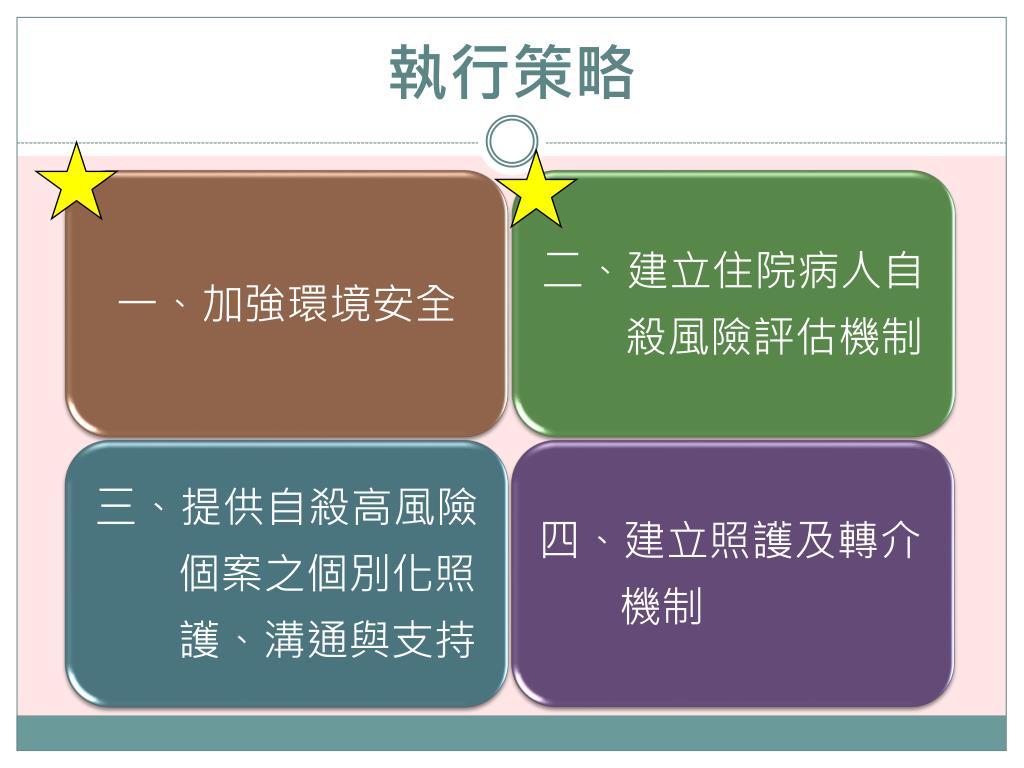 執行策略

一、加強環境安全

二、建立住院病人自殺風險評估機制

三、提供自殺高風險個案之個別化照護、溝通與支持

四、建立照護及轉介機制